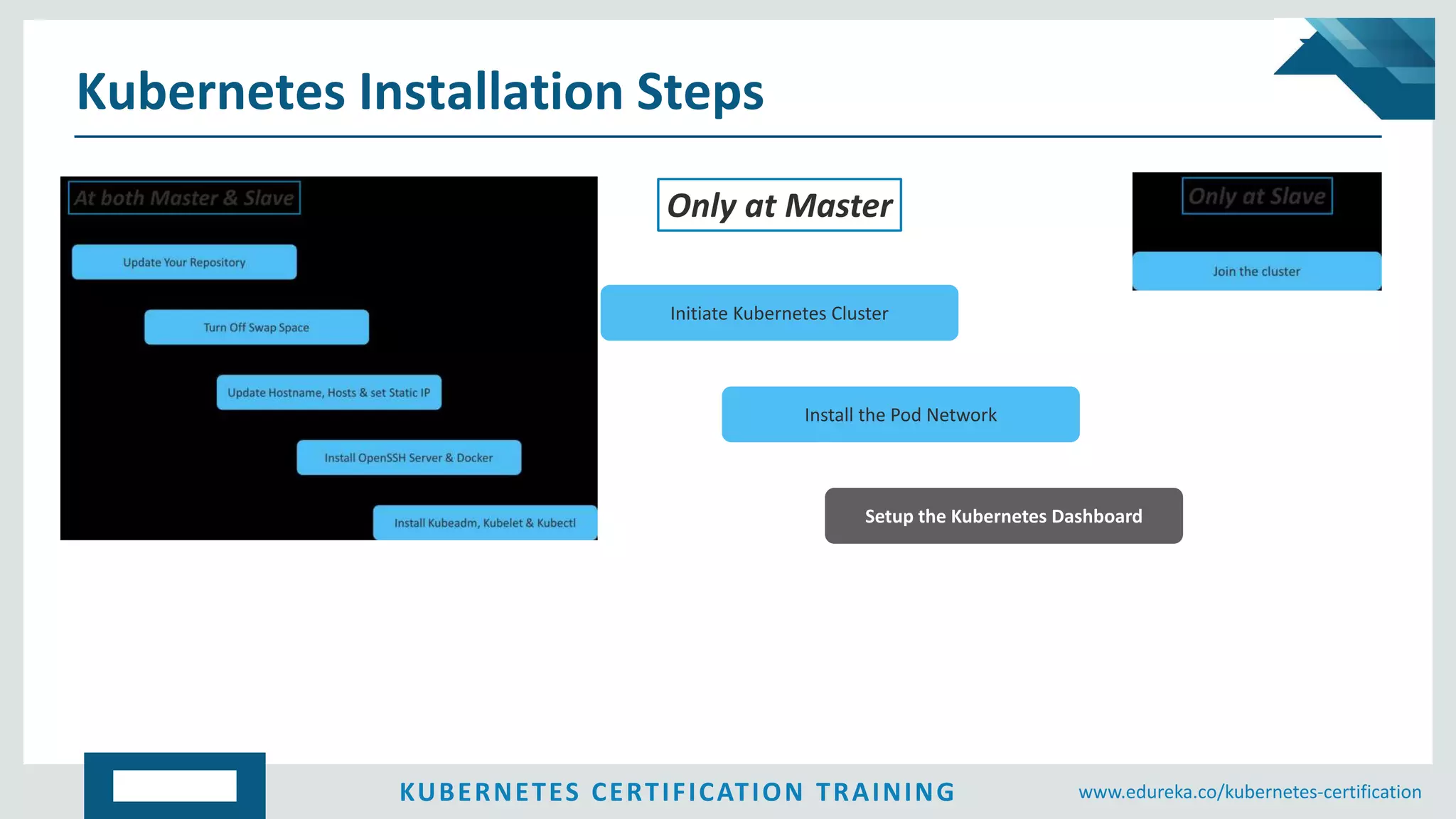 Kubernetes Installation Steps

At both Master & Slave

Update Your Repository

Turn Off Swap Space

Update Hostname, Hosts & set Static IP

Install OpenSSH Server & Docker

Install Kubeadm, Kubelet & Kubectl

Only at Master

Initiate Kubernetes Cluster

Install the Pod Network

Setup the Kubernetes Dashboard

Only at Slave

Join the cluster

KUBERNETES CERTIFICATION TRAINING

www.edureka.co/kubernetes-certification